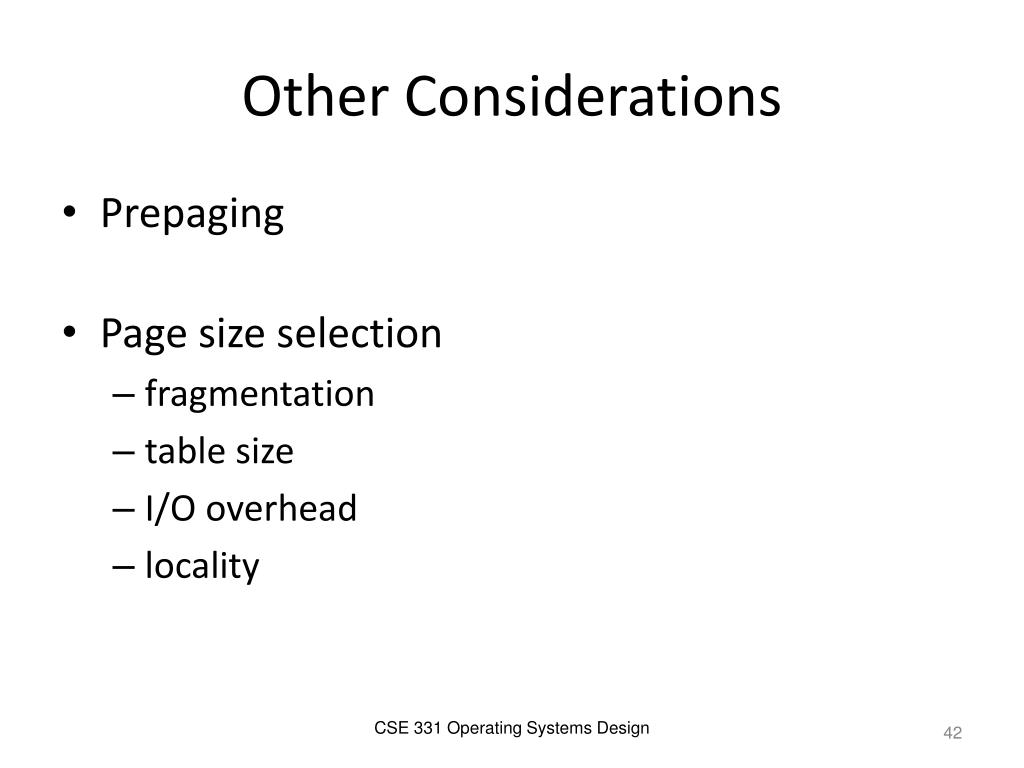 Other Considerations

• Prepaging

• Page size selection
– fragmentation
– table size
– I/O overhead
– locality

CSE 331 Operating Systems Design

42